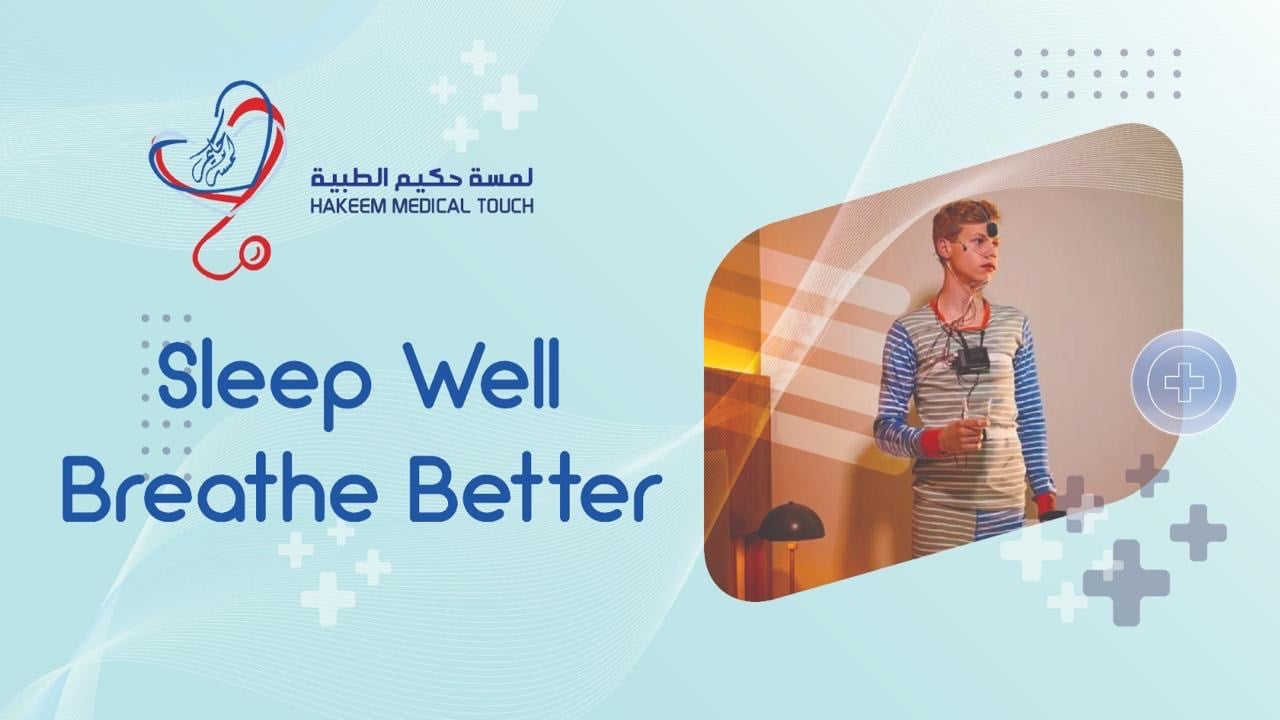 لمسة حكيم الطبية
HAKEEM MEDICAL TOUCH

Sleep Well
Breathe Better